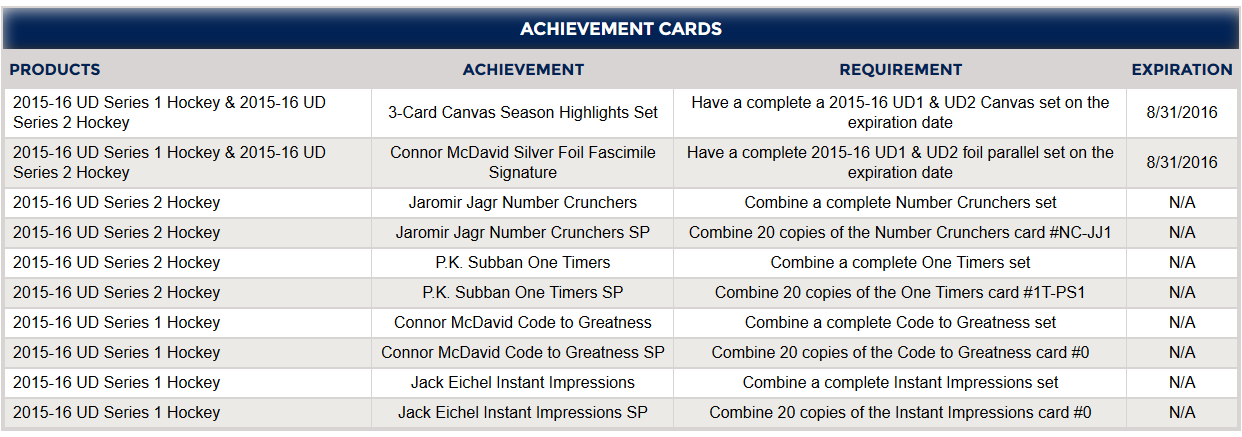 ACHIEVEMENT CARDS

| PRODUCTS | ACHIEVEMENT | REQUIREMENT | EXPIRATION |
|---|---|---|---|
| 2015-16 UD Series 1 Hockey & 2015-16 UD Series 2 Hockey | 3-Card Canvas Season Highlights Set | Have a complete a 2015-16 UD1 & UD2 Canvas set on the expiration date | 8/31/2016 |
| 2015-16 UD Series 1 Hockey & 2015-16 UD Series 2 Hockey | Connor McDavid Silver Foil Fascimile Signature | Have a complete 2015-16 UD1 & UD2 foil parallel set on the expiration date | 8/31/2016 |
| 2015-16 UD Series 2 Hockey | Jaromir Jagr Number Crunchers | Combine a complete Number Crunchers set | N/A |
| 2015-16 UD Series 2 Hockey | Jaromir Jagr Number Crunchers SP | Combine 20 copies of the Number Crunchers card #NC-JJ1 | N/A |
| 2015-16 UD Series 2 Hockey | P.K. Subban One Timers | Combine a complete One Timers set | N/A |
| 2015-16 UD Series 2 Hockey | P.K. Subban One Timers SP | Combine 20 copies of the One Timers card #1T-PS1 | N/A |
| 2015-16 UD Series 1 Hockey | Connor McDavid Code to Greatness | Combine a complete Code to Greatness set | N/A |
| 2015-16 UD Series 1 Hockey | Connor McDavid Code to Greatness SP | Combine 20 copies of the Code to Greatness card #0 | N/A |
| 2015-16 UD Series 1 Hockey | Jack Eichel Instant Impressions | Combine a complete Instant Impressions set | N/A |
| 2015-16 UD Series 1 Hockey | Jack Eichel Instant Impressions SP | Combine 20 copies of the Instant Impressions card #0 | N/A |